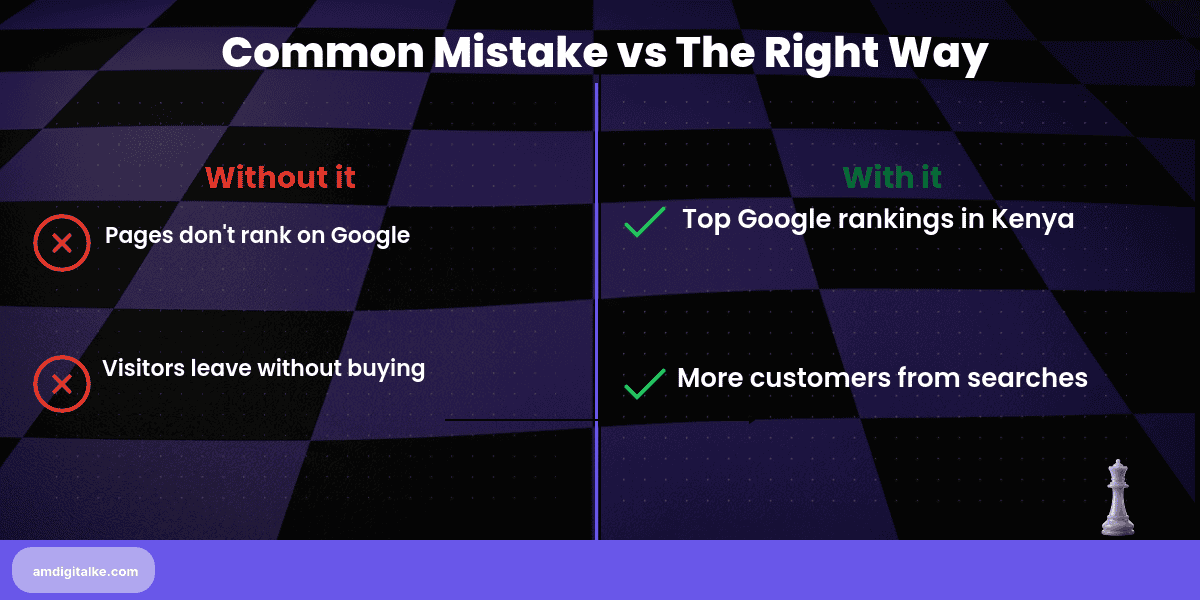 Common Mistake vs The Right Way

Without it

Pages don't rank on Google

Visitors leave without buying

With it

Top Google rankings in Kenya

More customers from searches

amdigitalke.com